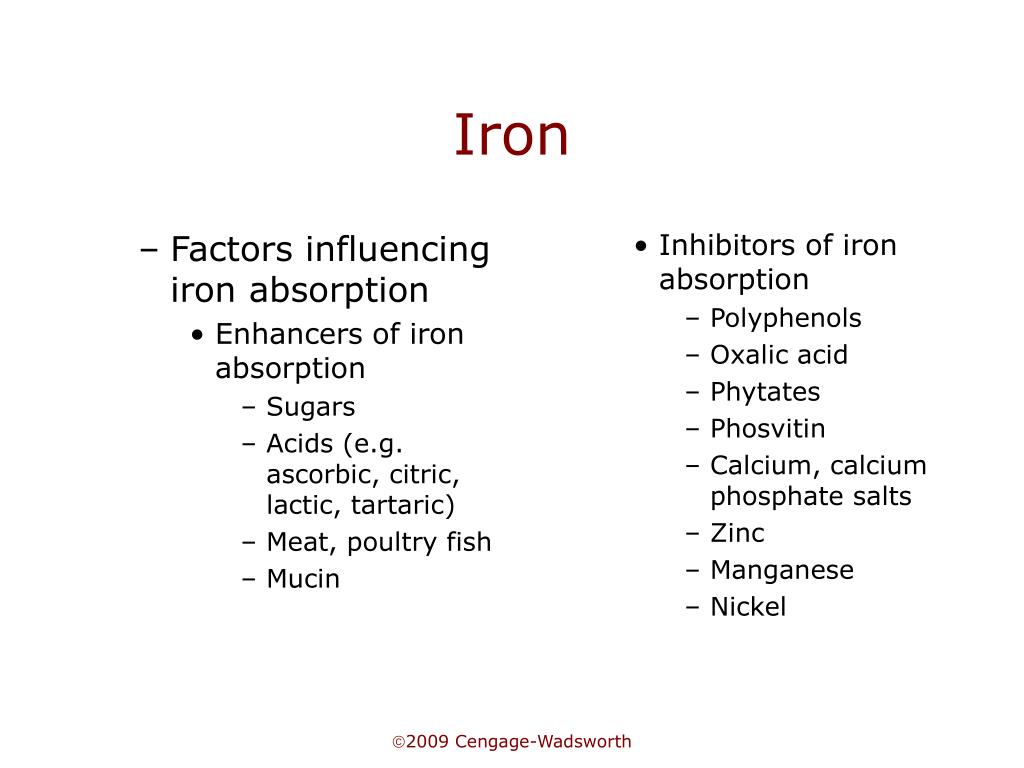 Iron

– Factors influencing iron absorption
• Enhancers of iron absorption
– Sugars
– Acids (e.g. ascorbic, citric, lactic, tartaric)
– Meat, poultry fish
– Mucin

• Inhibitors of iron absorption
– Polyphenols
– Oxalic acid
– Phytates
– Phosvitin
– Calcium, calcium phosphate salts
– Zinc
– Manganese
– Nickel

©2009 Cengage-Wadsworth